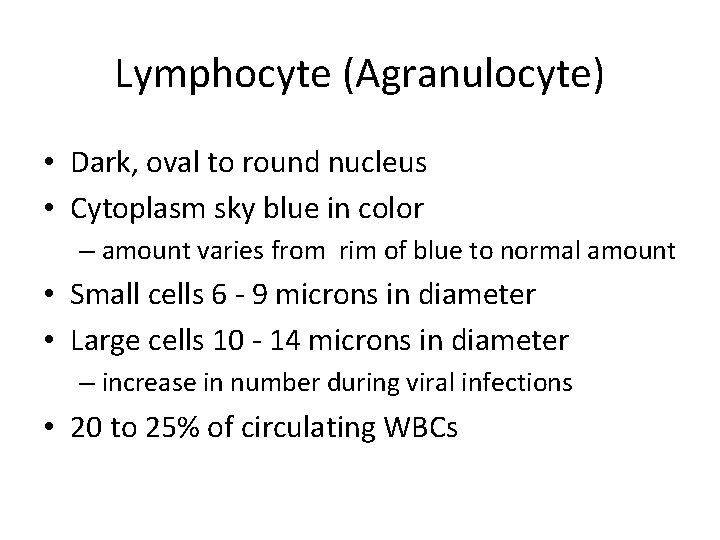 Lymphocyte (Agranulocyte)

• Dark, oval to round nucleus
• Cytoplasm sky blue in color
– amount varies from rim of blue to normal amount
• Small cells 6 - 9 microns in diameter
• Large cells 10 - 14 microns in diameter
– increase in number during viral infections
• 20 to 25% of circulating WBCs